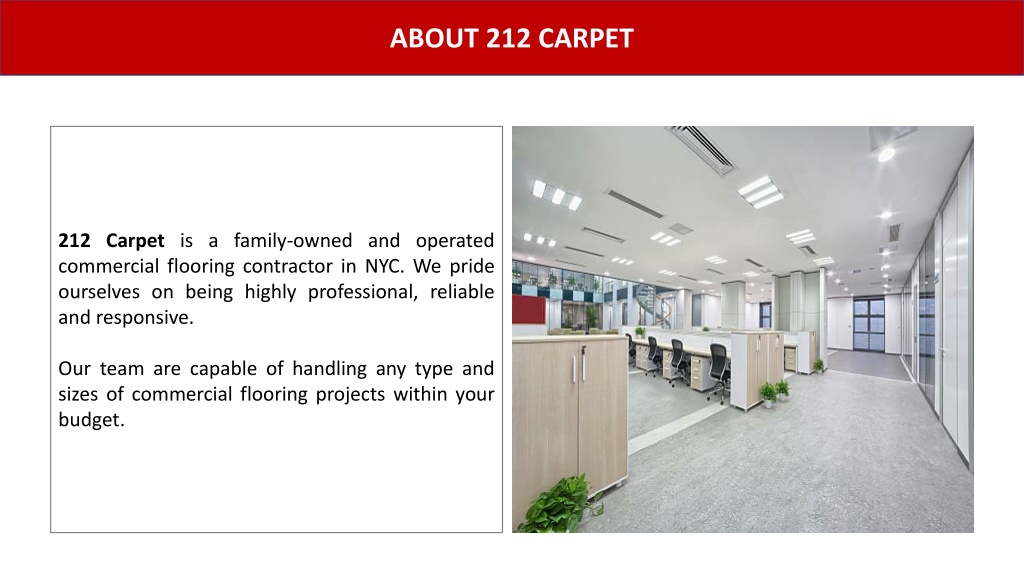 ABOUT 212 CARPET

212 Carpet is a family-owned and operated commercial flooring contractor in NYC. We pride ourselves on being highly professional, reliable and responsive.

Our team are capable of handling any type and sizes of commercial flooring projects within your budget.